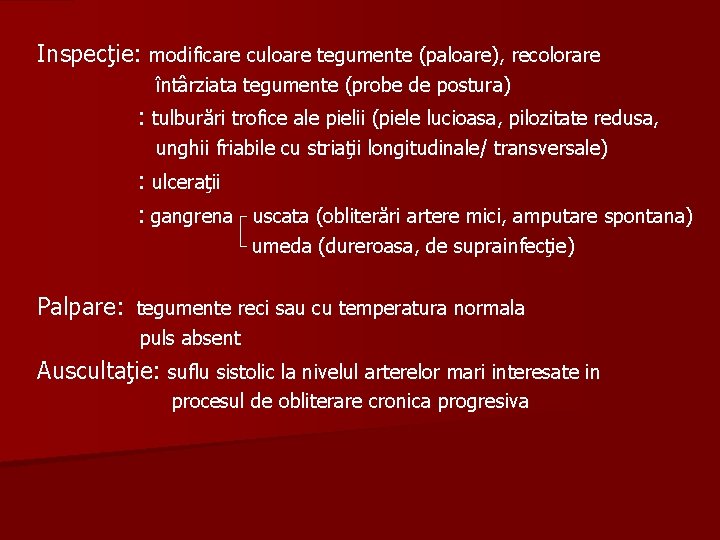 Inspecţie: modificare culoare tegumente (paloare), recolorare întârziata tegumente (probe de postura)

: tulburări trofice ale pielii (piele lucioasa, pilozitate redusa, unghii friabile cu striaţii longitudinale/ transversale)

: ulceraţii

: gangrena uscata (obliterări artere mici, amputare spontana)
umeda (dureroasa, de suprainfecţie)

Palpare: tegumente reci sau cu temperatura normala
puls absent

Auscultaţie: suflu sistolic la nivelul arterelor mari interesate in procesul de obliterare cronica progresiva